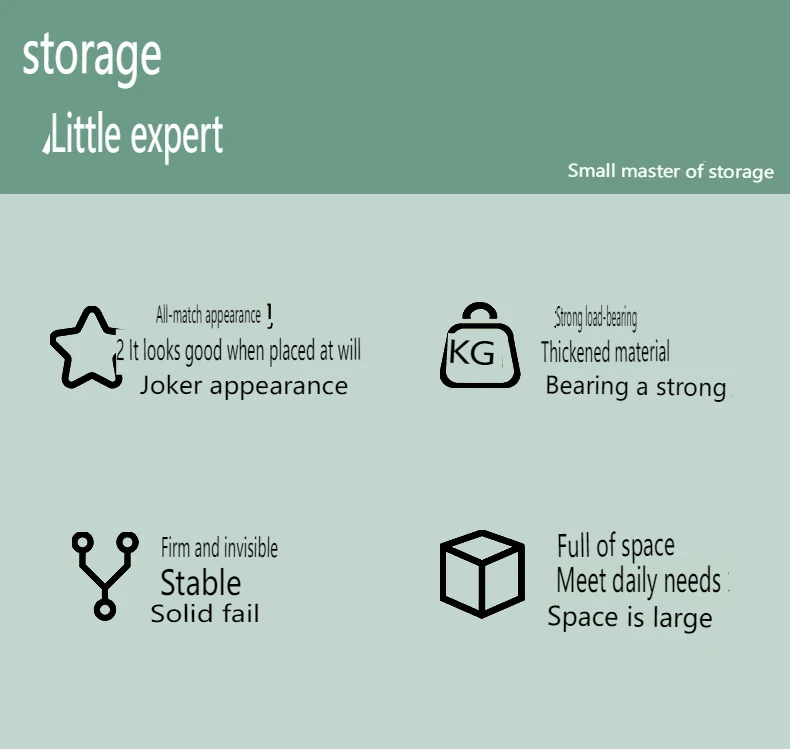 storage

Little expert

Small master of storage

All-match appearance

2 It looks good when placed at will

Joker appearance

KG

Strong load-bearing

Thickened material

Bearing a strong

Firm and invisible

Stable

Solid fail

Full of space

Meet daily needs

Space is large